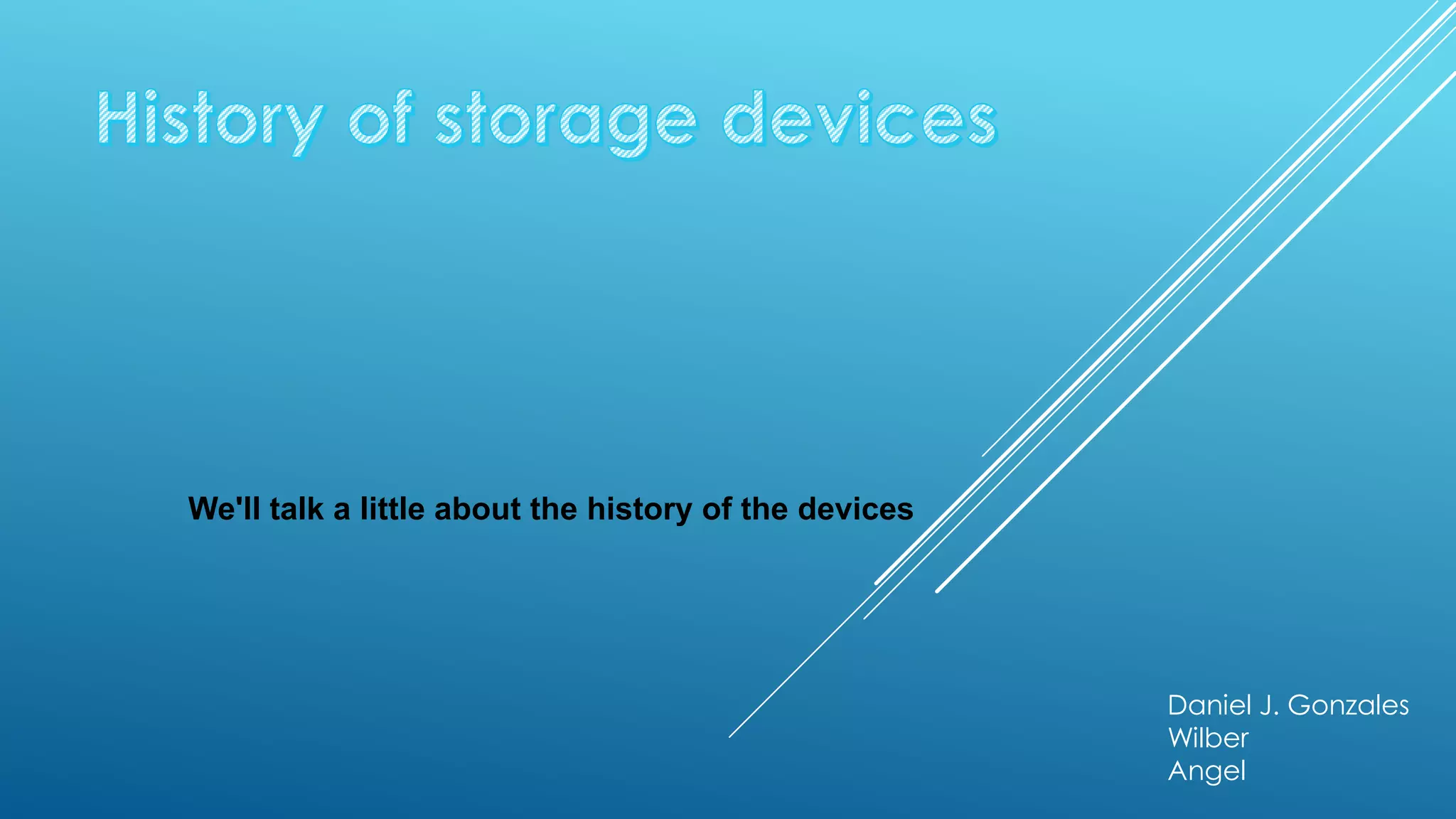 History of storage devices

We'll talk a little about the history of the devices

Daniel J. Gonzales
Wilber
Angel